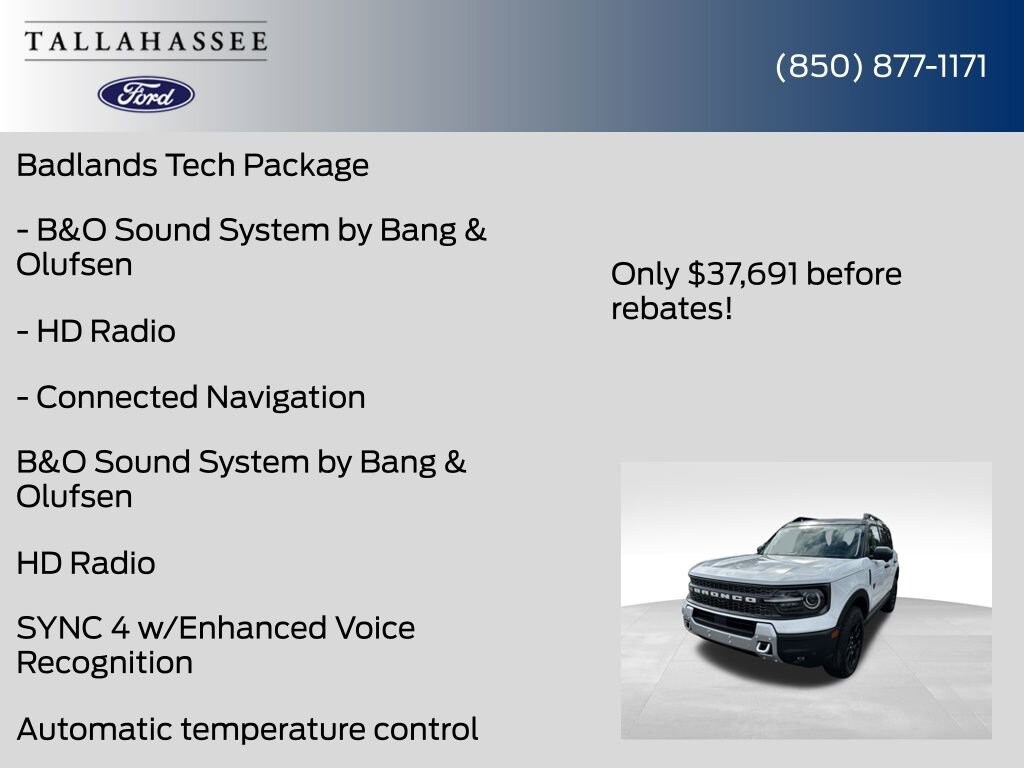 TALLAHASSEE

Ford

(850) 877-1171

Badlands Tech Package

- B&O Sound System by Bang & Olufsen

- HD Radio

- Connected Navigation

B&O Sound System by Bang & Olufsen

HD Radio

SYNC 4 w/Enhanced Voice Recognition

Automatic temperature control

Only $37,691 before rebates!

BRONCO